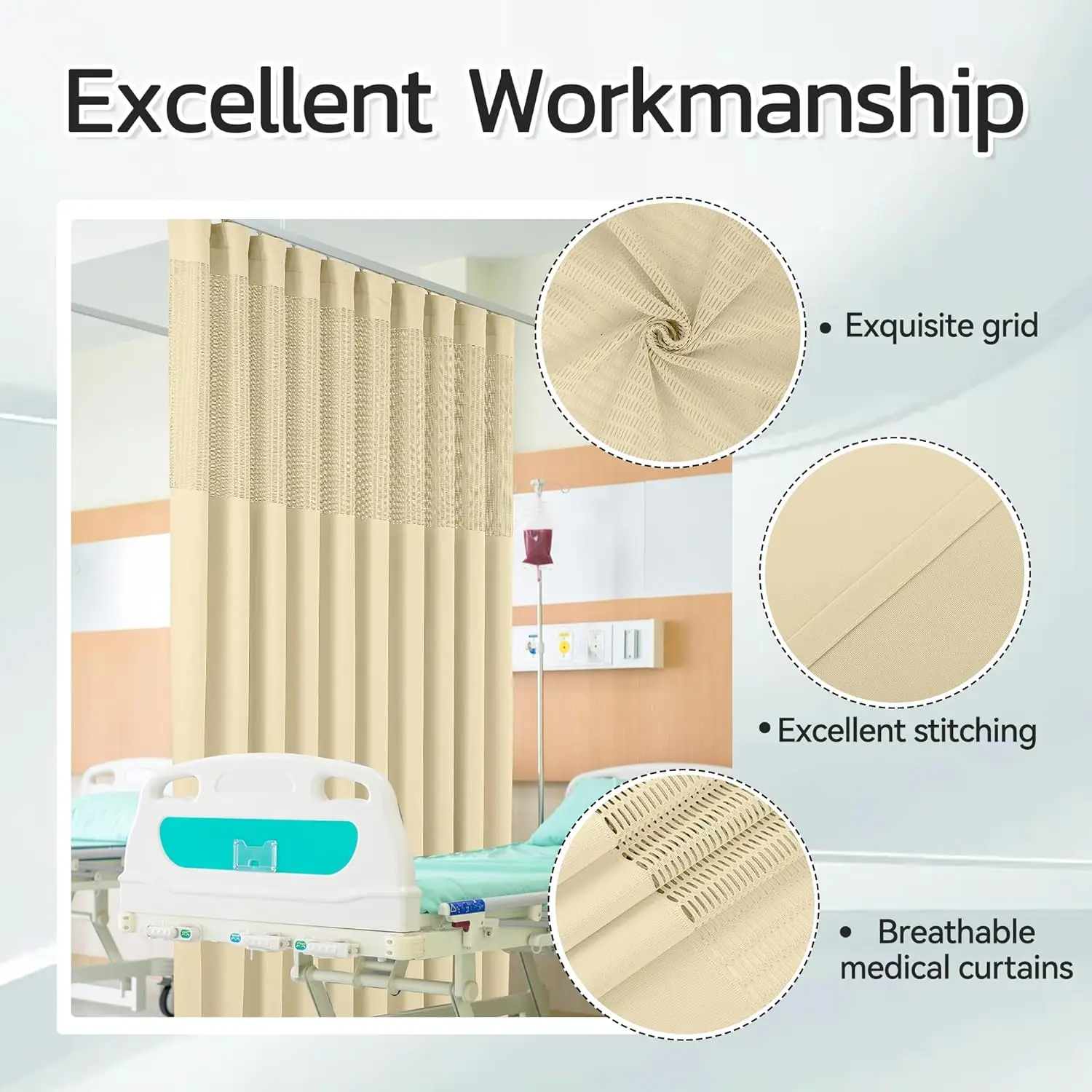 Excellent Workmanship

• Exquisite grid

• Excellent stitching

• Breathable medical curtains